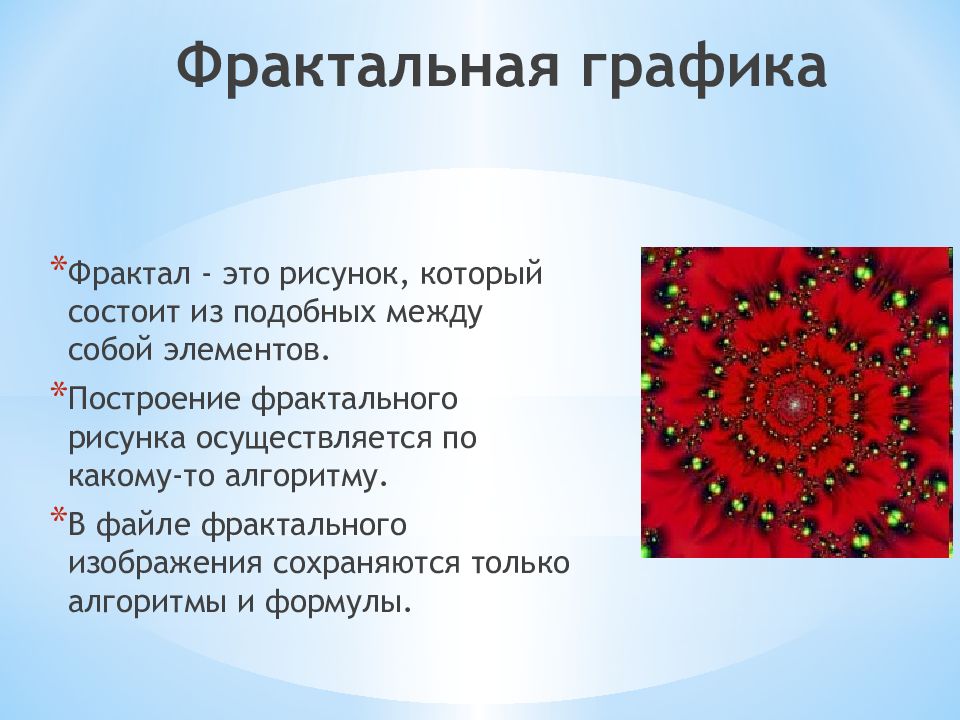 Фрактальная графика

*Фрактал - это рисунок, который состоит из подобных между собой элементов.

*Построение фрактального рисунка осуществляется по какому-то алгоритму.

*В файле фрактального изображения сохраняются только алгоритмы и формулы.